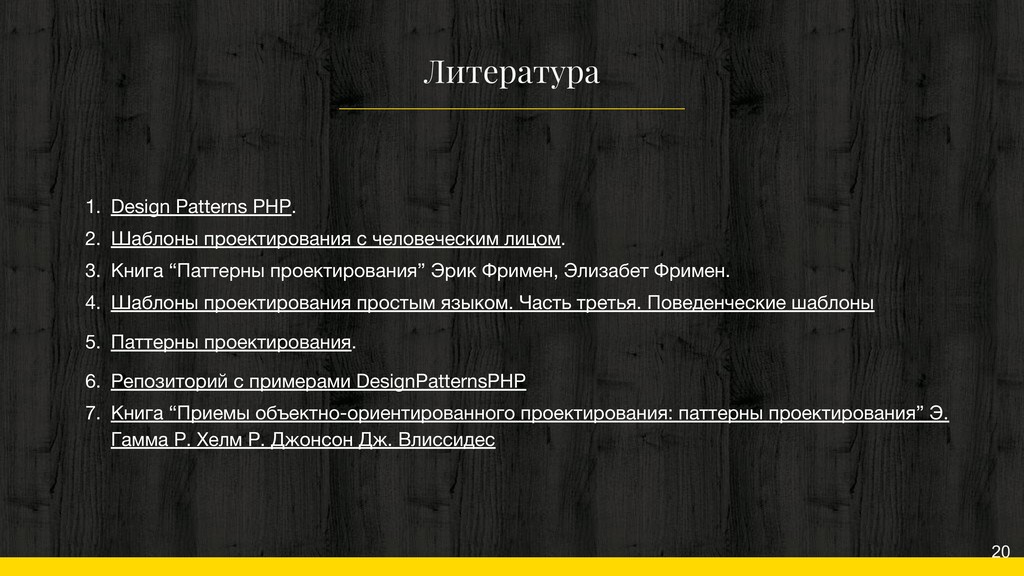 Литература

1. Design Patterns PHP.
2. Шаблоны проектирования с человеческим лицом.
3. Книга “Паттерны проектирования” Эрик Фримен, Элизабет Фримен.
4. Шаблоны проектирования простым языком. Часть третья. Поведенческие шаблоны
5. Паттерны проектирования.
6. Репозиторий с примерами DesignPatternsPHP
7. Книга “Приемы объектно-ориентированного проектирования: паттерны проектирования” Э. Гамма Р. Хелм Р. Джонсон Дж. Влиссидес

20